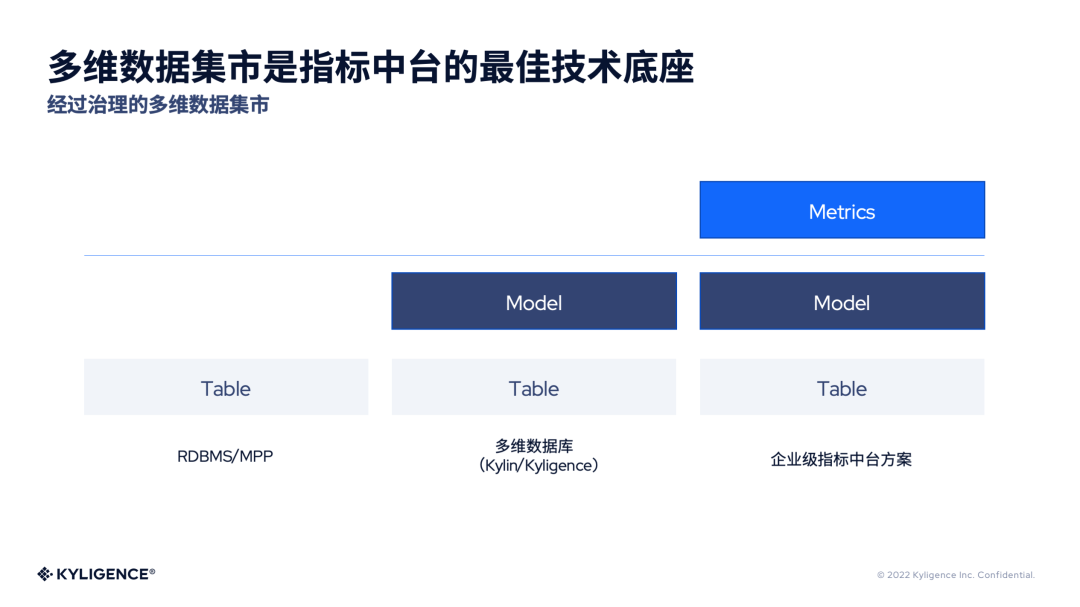 多维数据集市是指标中台的最佳技术底座
经过治理的多维数据集市

Metrics

Model

Model

Table

Table

Table

RDBMS/MPP

多维数据库
(Kylin/Kyligence)

企业级指标中台方案

KYLIGENCE®

© 2022 Kyligence Inc. Confidential.